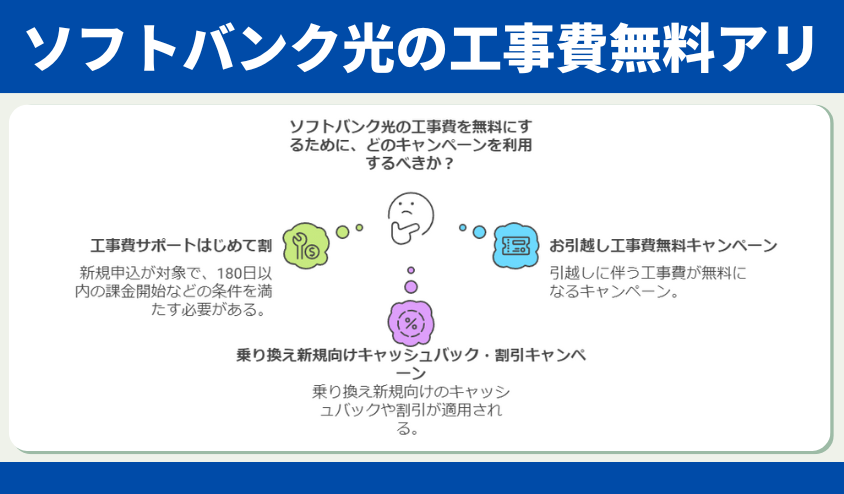 ソフトバンク光の工事費無料アリ

ソフトバンク光の工事費を無料にするために、どのキャンペーンを利用するべきか？

工事費サポートはじめて割

新規申込が対象で、180日以内の課金開始などの条件を満たす必要がある。

お引越し工事費無料キャンペーン

引越しに伴う工事費が無料になるキャンペーン。

乗り換え新規向けキャッシュバック・割引キャンペーン

乗り換え新規向けのキャッシュバックや割引が適用される。